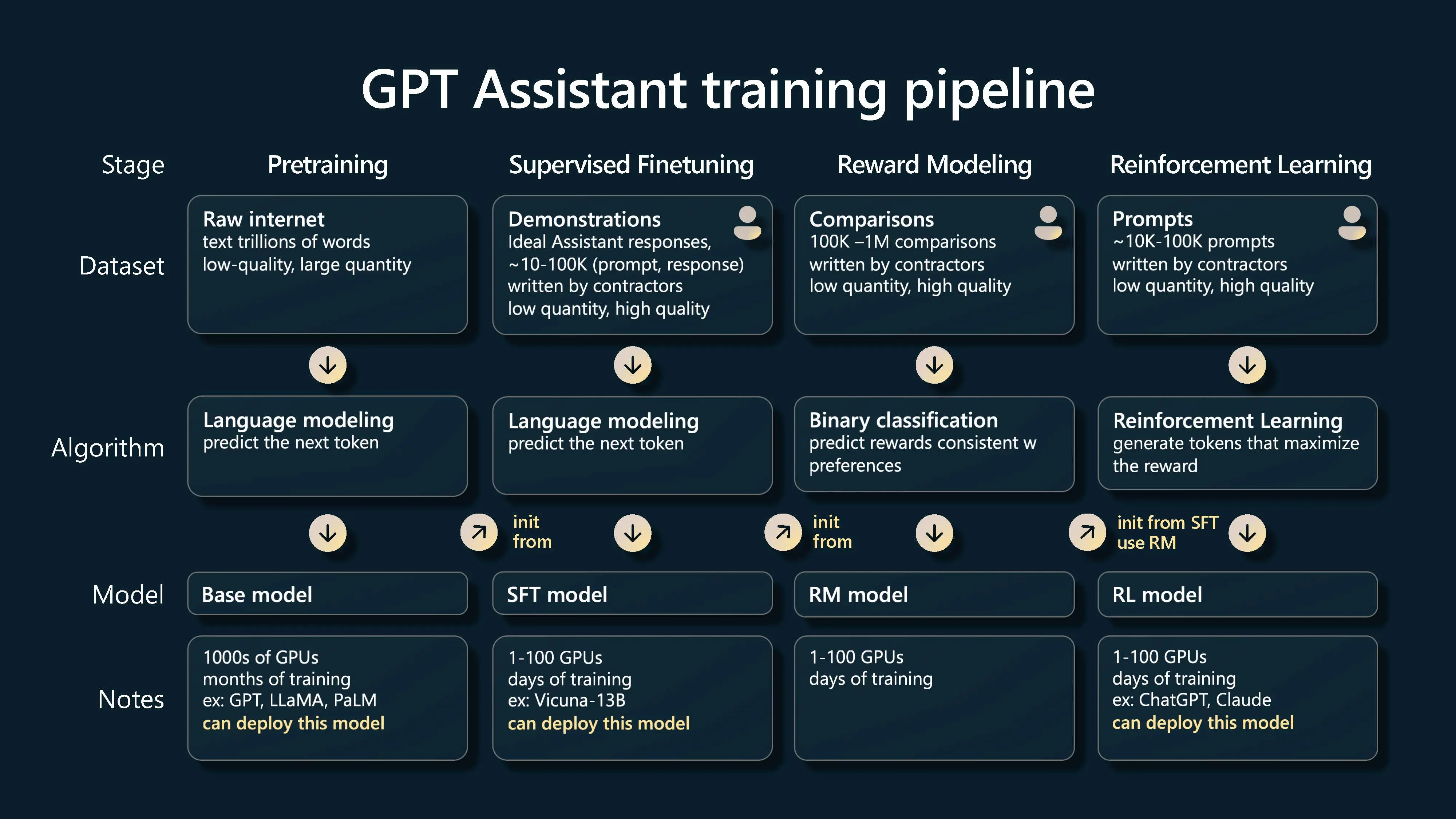 GPT Assistant training pipeline

| Stage | Pretraining | Supervised Finetuning | Reward Modeling | Reinforcement Learning |
|---|---|---|---|---|
| Dataset | Raw internet text trillions of words low-quality, large quantity | Demonstrations Ideal Assistant responses, ~10-100K (prompt, response) written by contractors low quantity, high quality | Comparisons 100K –1M comparisons written by contractors low quantity, high quality | Prompts ~10K-100K prompts written by contractors low quantity, high quality |
| Algorithm | Language modeling predict the next token | Language modeling predict the next token | Binary classification predict rewards consistent w preferences | Reinforcement Learning generate tokens that maximize the reward |
| | | init from | init from | init from SFT use RM |
| Model | Base model | SFT model | RM model | RL model |
| Notes | 1000s of GPUs months of training ex: GPT, LLaMA, PaLM can deploy this model | 1-100 GPUs days of training ex: Vicuna-13B can deploy this model | 1-100 GPUs days of training | 1-100 GPUs days of training ex: ChatGPT, Claude can deploy this model |